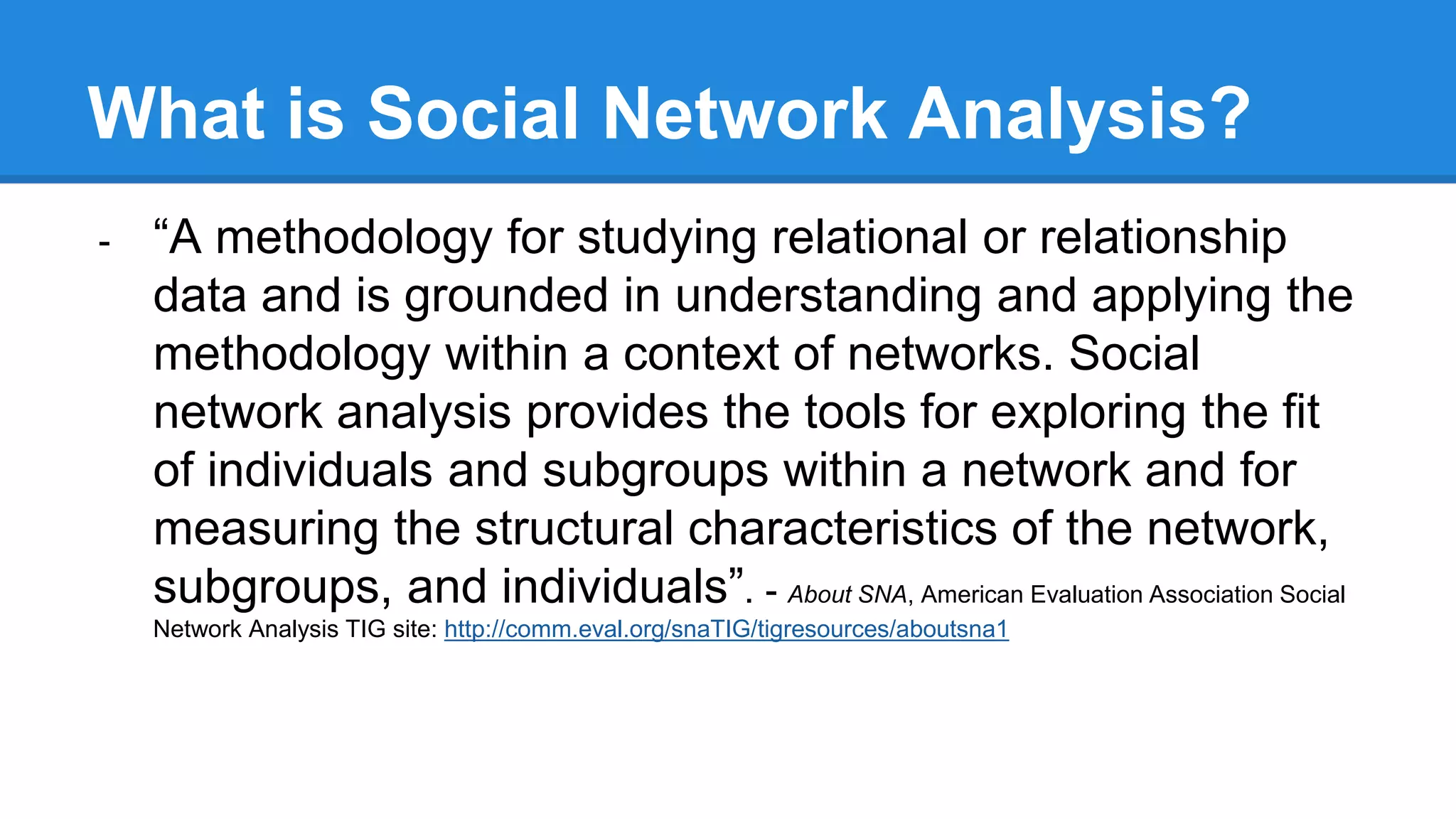 What is Social Network Analysis?

- “A methodology for studying relational or relationship data and is grounded in understanding and applying the methodology within a context of networks. Social network analysis provides the tools for exploring the fit of individuals and subgroups within a network and for measuring the structural characteristics of the network, subgroups, and individuals”. - About SNA, American Evaluation Association Social Network Analysis TIG site: http://comm.eval.org/snaTIG/tigresources/aboutsna1